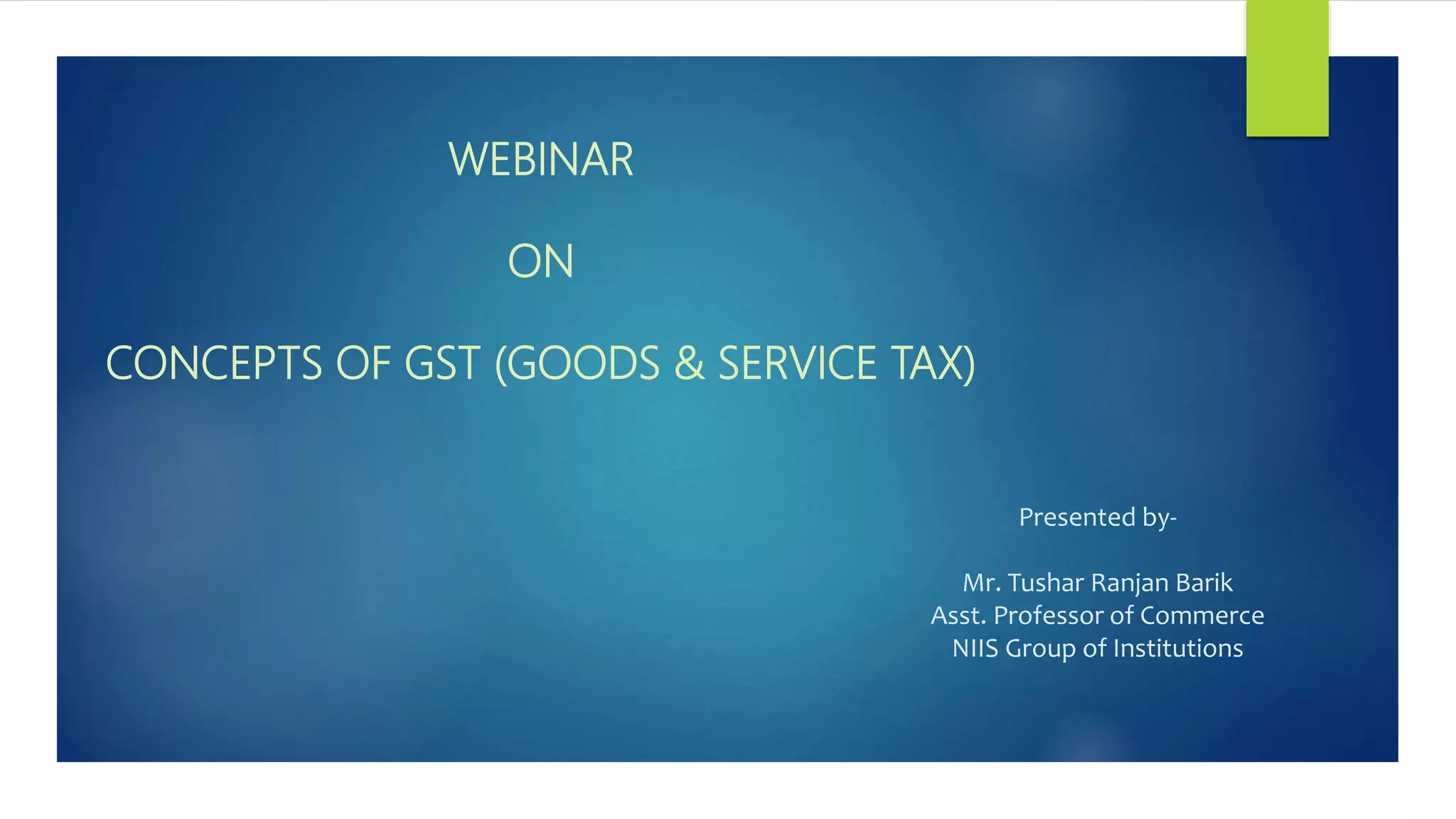 WEBINAR

ON

CONCEPTS OF GST (GOODS & SERVICE TAX)

Presented by-

Mr. Tushar Ranjan Barik
Asst. Professor of Commerce
NIIS Group of Institutions